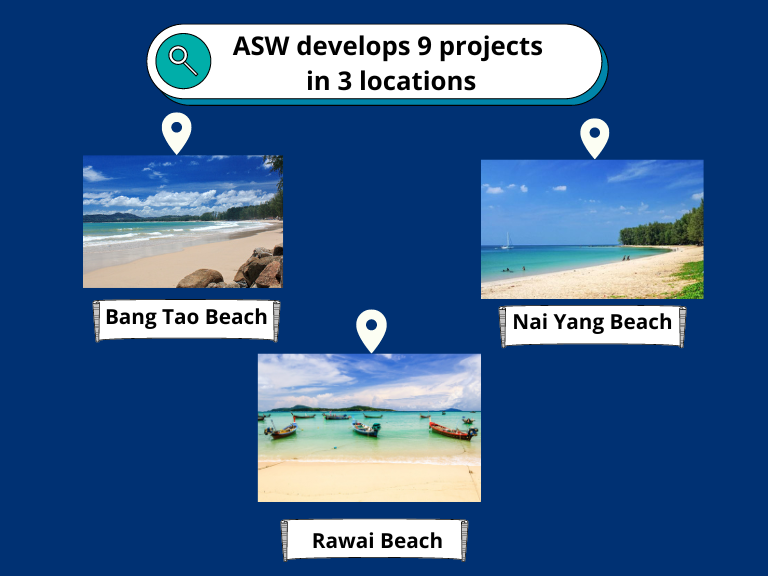 ASW develops 9 projects
in 3 locations

Bang Tao Beach

Nai Yang Beach

Rawai Beach